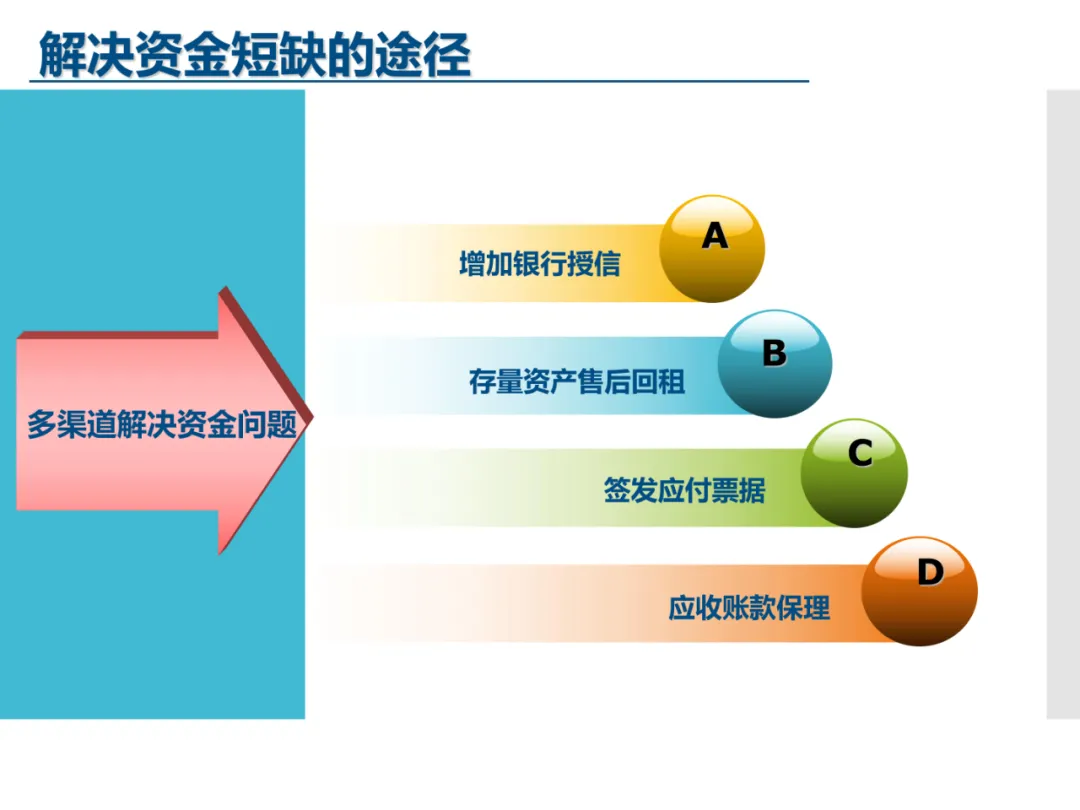 解决资金短缺的途径

多渠道解决资金问题

增加银行授信
A

存量资产售后回租
B

签发应付票据
C

应收账款保理
D